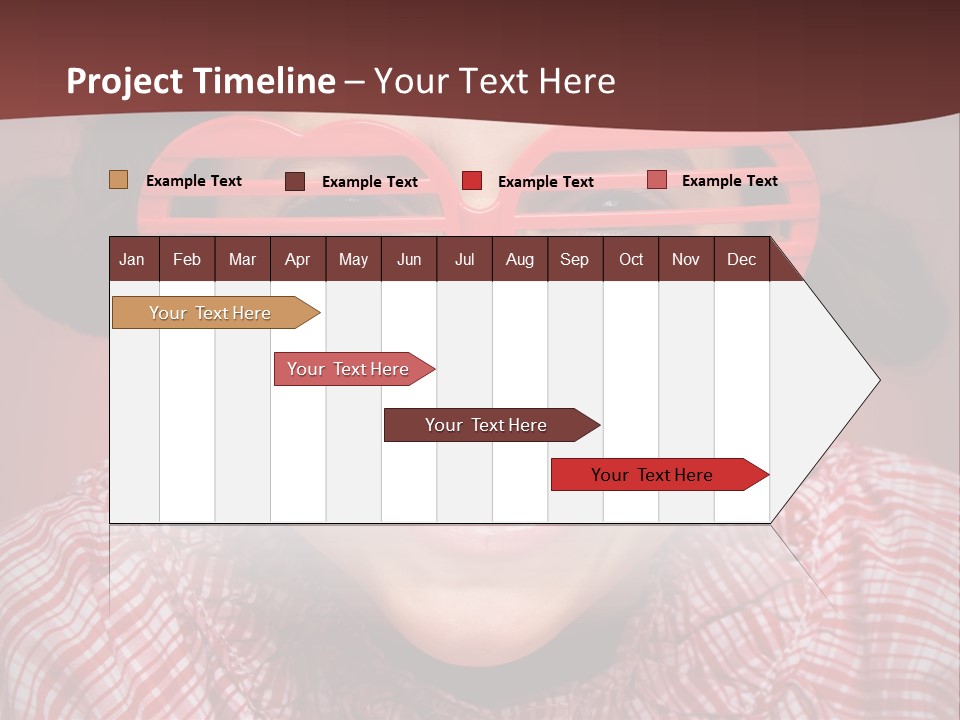 Project Timeline – Your Text Here

Example Text Example Text Example Text Example Text

| Jan | Feb | Mar | Apr | May | Jun | Jul | Aug | Sep | Oct | Nov | Dec |
|---|---|---|---|---|---|---|---|---|---|---|---|

Your Text Here

Your Text Here

Your Text Here

Your Text Here